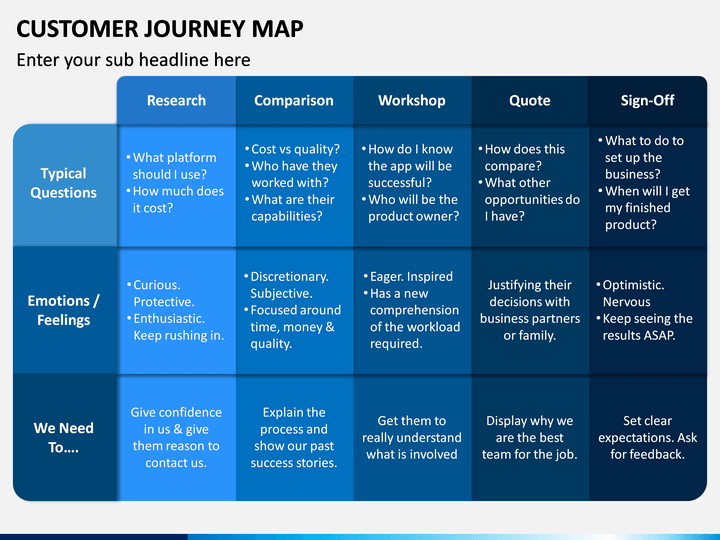 CUSTOMER JOURNEY MAP

Enter your sub headline here

| | Research | Comparison | Workshop | Quote | Sign-Off |
|---|---|---|---|---|---|
| Typical Questions | • What platform should I use? • How much does it cost? | • Cost vs quality? • Who have they worked with? • What are their capabilities? | • How do I know the app will be successful? • Who will be the product owner? | • How does this compare? • What other opportunities do I have? | • What to do to set up the business? • When will I get my finished product? |
| Emotions / Feelings | • Curious. Protective. • Enthusiastic. Keep rushing in. | • Discretionary. Subjective. • Focused around time, money & quality. | • Eager. Inspired • Has a new comprehension of the workload required. | Justifying their decisions with business partners or family. | • Optimistic. Nervous • Keep seeing the results ASAP. |
| We Need To.... | Give confidence in us & give them reason to contact us. | Explain the process and show our past success stories. | Get them to really understand what is involved | Display why we are the best team for the job. | Set clear expectations. Ask for feedback. |